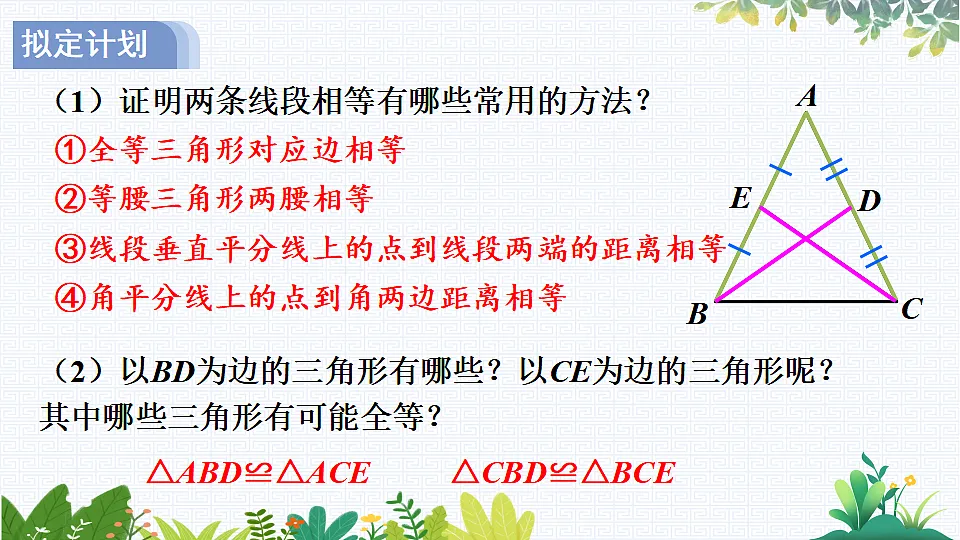 拟定计划

（1）证明两条线段相等有哪些常用的方法？

①全等三角形对应边相等

②等腰三角形两腰相等

③线段垂直平分线上的点到线段两端的距离相等

④角平分线上的点到角两边距离相等

A

E

D

B

C

（2）以$BD$为边的三角形有哪些？以$CE$为边的三角形呢？其中哪些三角形有可能全等？

$\triangle ABD \cong \triangle ACE$ $\triangle CBD \cong \triangle BCE$